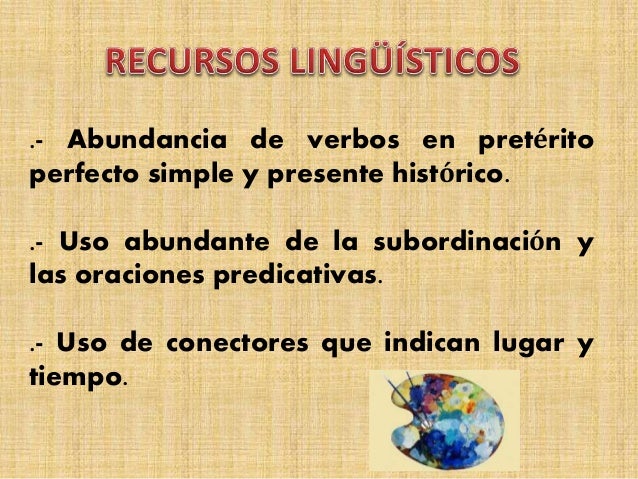 RECURSOS LINGÜÍSTICOS

.- Abundancia de verbos en pretérito perfecto simple y presente histórico.

.- Uso abundante de la subordinación y las oraciones predicativas.

.- Uso de conectores que indican lugar y tiempo.